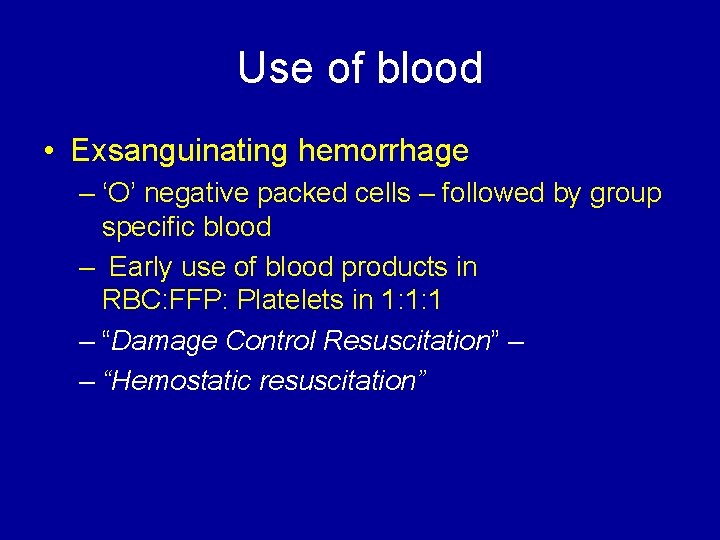 Use of blood

• Exsanguinating hemorrhage
– ‘O’ negative packed cells – followed by group specific blood
– Early use of blood products in RBC:FFP: Platelets in 1:1:1
– “Damage Control Resuscitation” –
– “Hemostatic resuscitation”